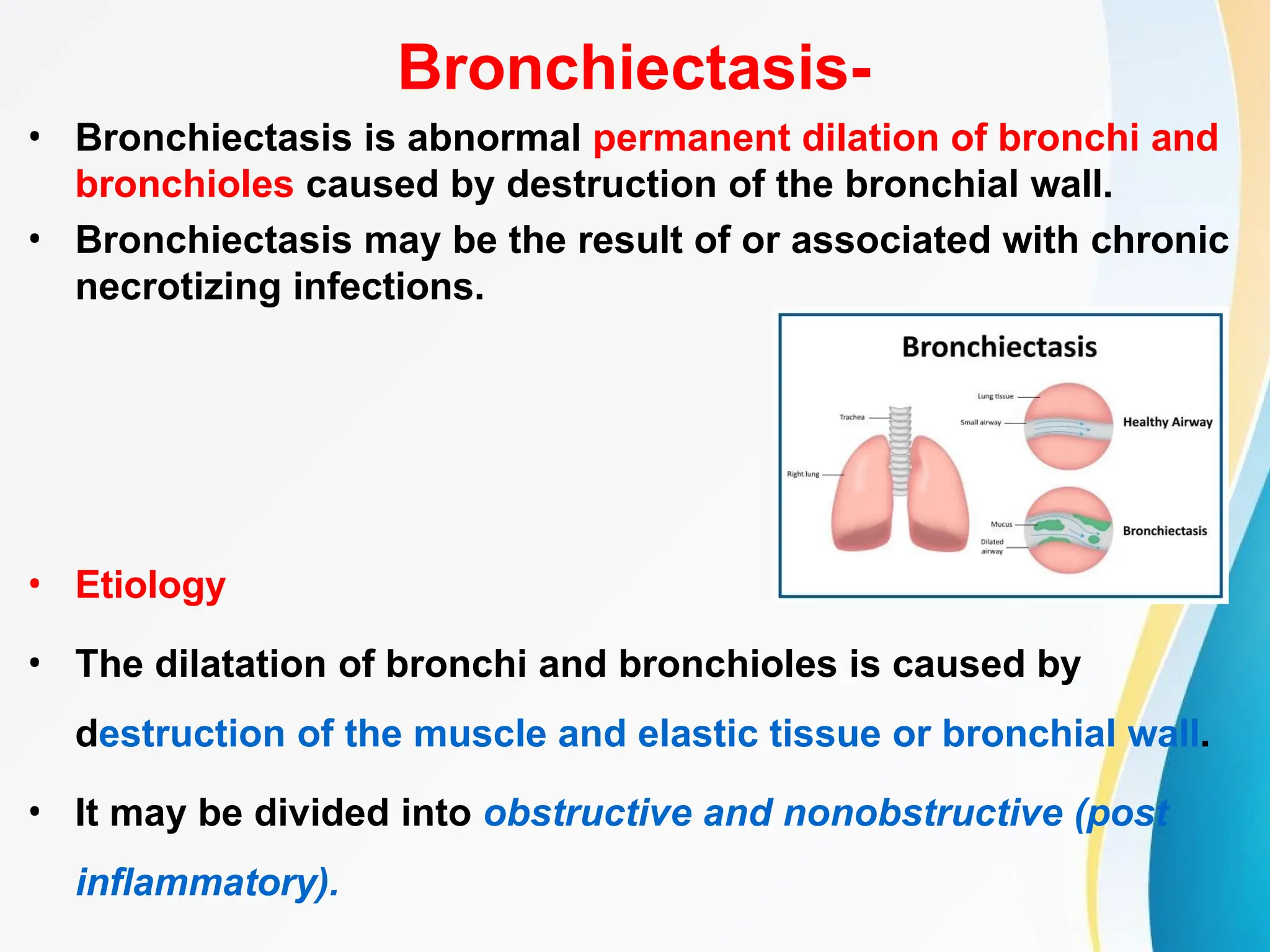 Bronchiectasis-

• Bronchiectasis is abnormal permanent dilation of bronchi and bronchioles caused by destruction of the bronchial wall.

• Bronchiectasis may be the result of or associated with chronic necrotizing infections.

Bronchiectasis

Trachea

Right lung

Lung tissue

Small airway

Healthy Airway

Mucus

Dilated airway

Bronchiectasis

• Etiology

• The dilatation of bronchi and bronchioles is caused by destruction of the muscle and elastic tissue or bronchial wall.

• It may be divided into obstructive and nonobstructive (post inflammatory).